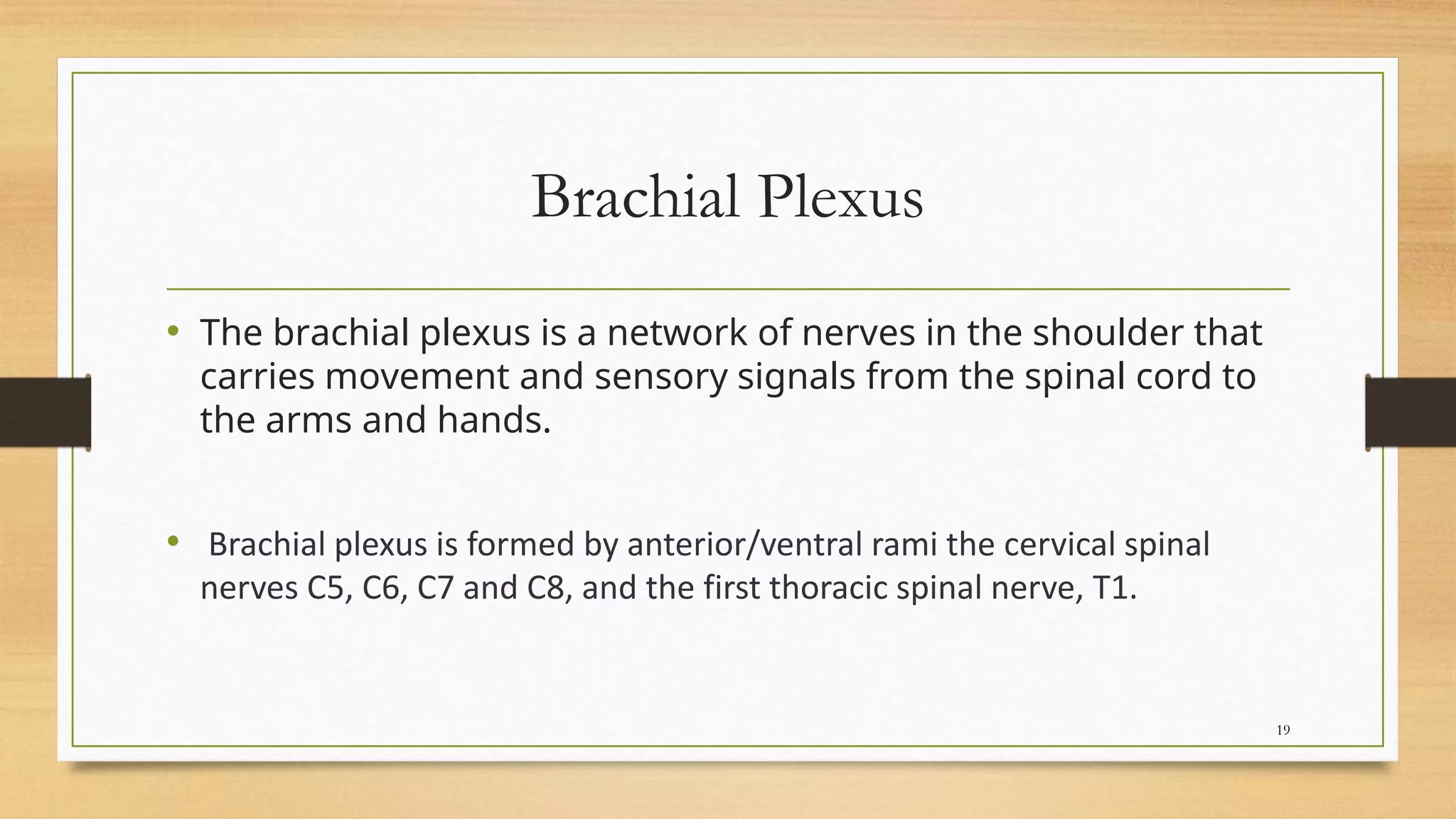 Brachial Plexus

• The brachial plexus is a network of nerves in the shoulder that carries movement and sensory signals from the spinal cord to the arms and hands.

• Brachial plexus is formed by anterior/ventral rami the cervical spinal nerves C5, C6, C7 and C8, and the first thoracic spinal nerve, T1.

19